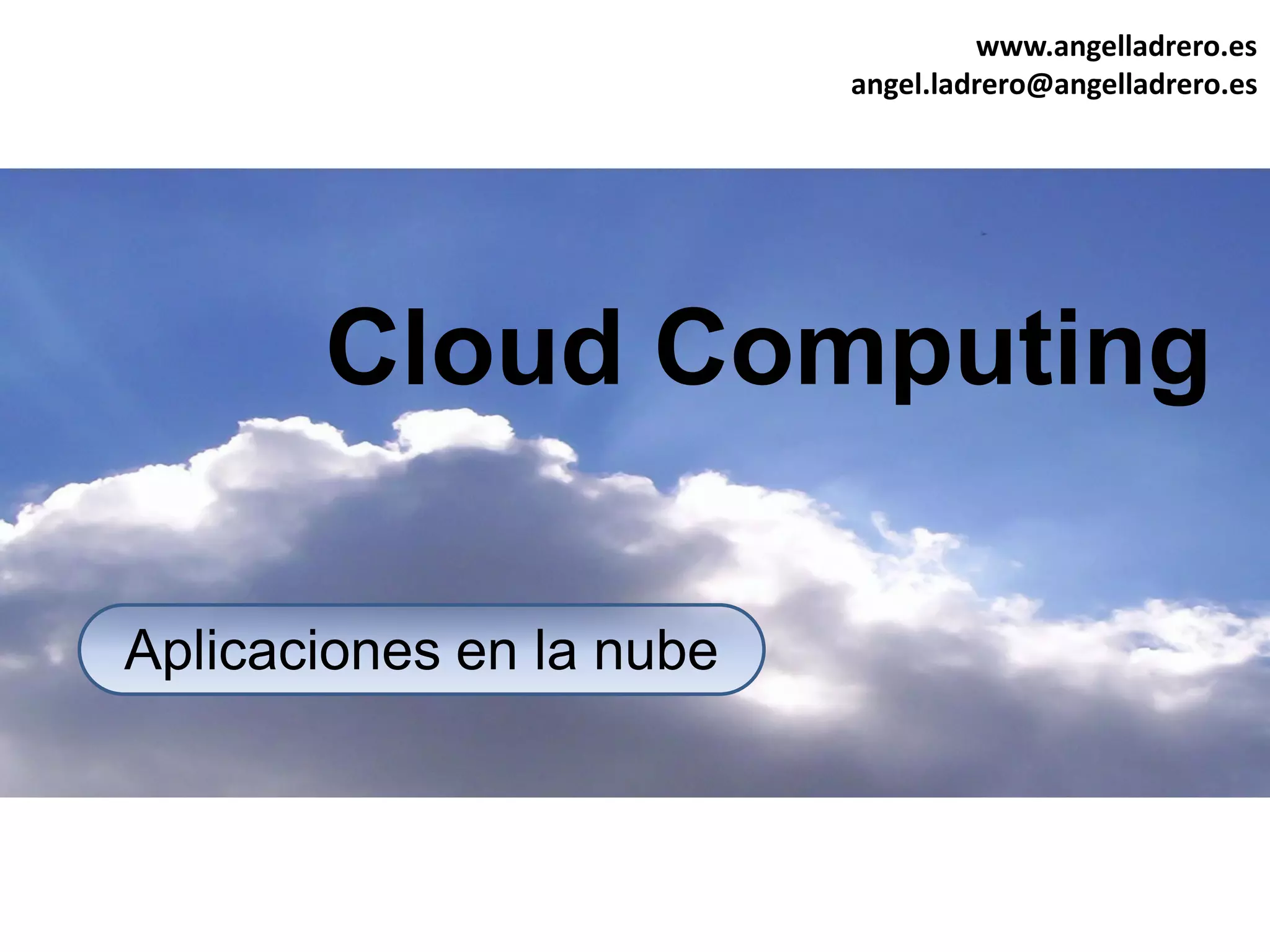 www.angelladrero.es
angel.ladrero@angelladrero.es

Cloud Computing

Aplicaciones en la nube